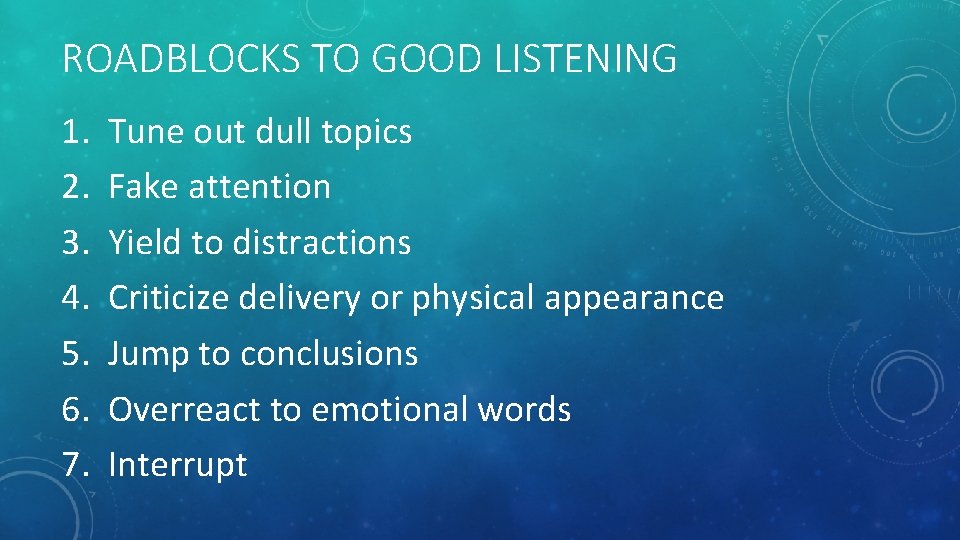 ROADBLOCKS TO GOOD LISTENING

1. Tune out dull topics
2. Fake attention
3. Yield to distractions
4. Criticize delivery or physical appearance
5. Jump to conclusions
6. Overreact to emotional words
7. Interrupt